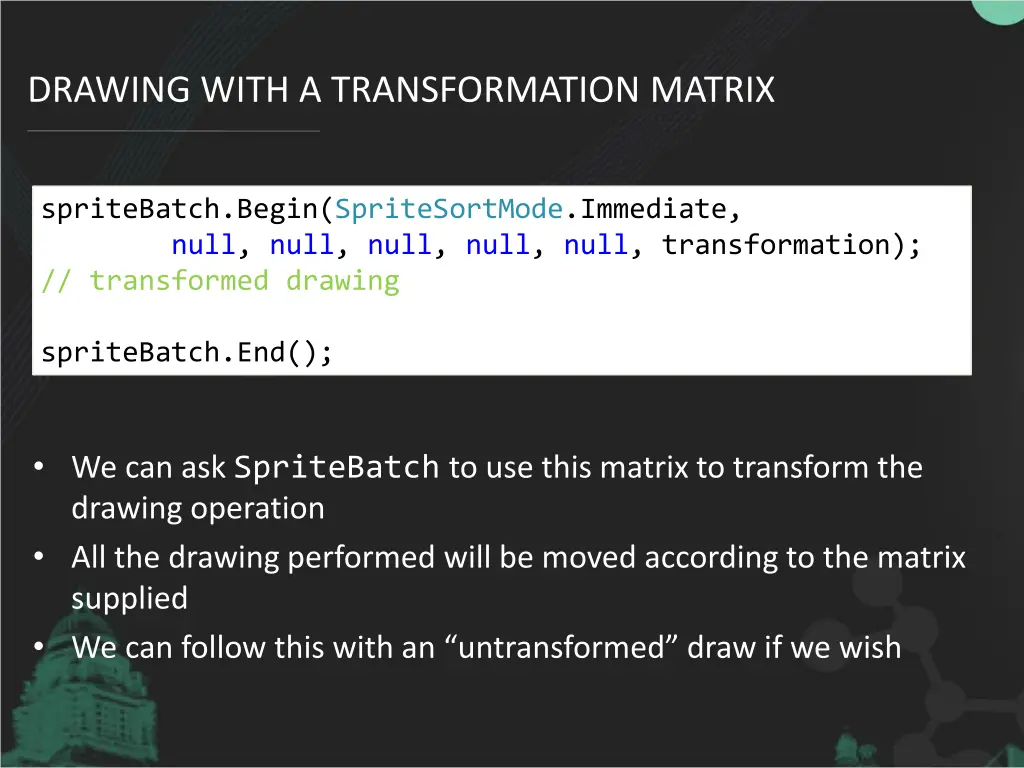 DRAWING WITH A TRANSFORMATION MATRIX

spriteBatch.Begin(SpriteSortMode.Immediate,
        null, null, null, null, null, transformation);
// transformed drawing

spriteBatch.End();

• We can ask SpriteBatch to use this matrix to transform the drawing operation
• All the drawing performed will be moved according to the matrix supplied
• We can follow this with an “untransformed” draw if we wish